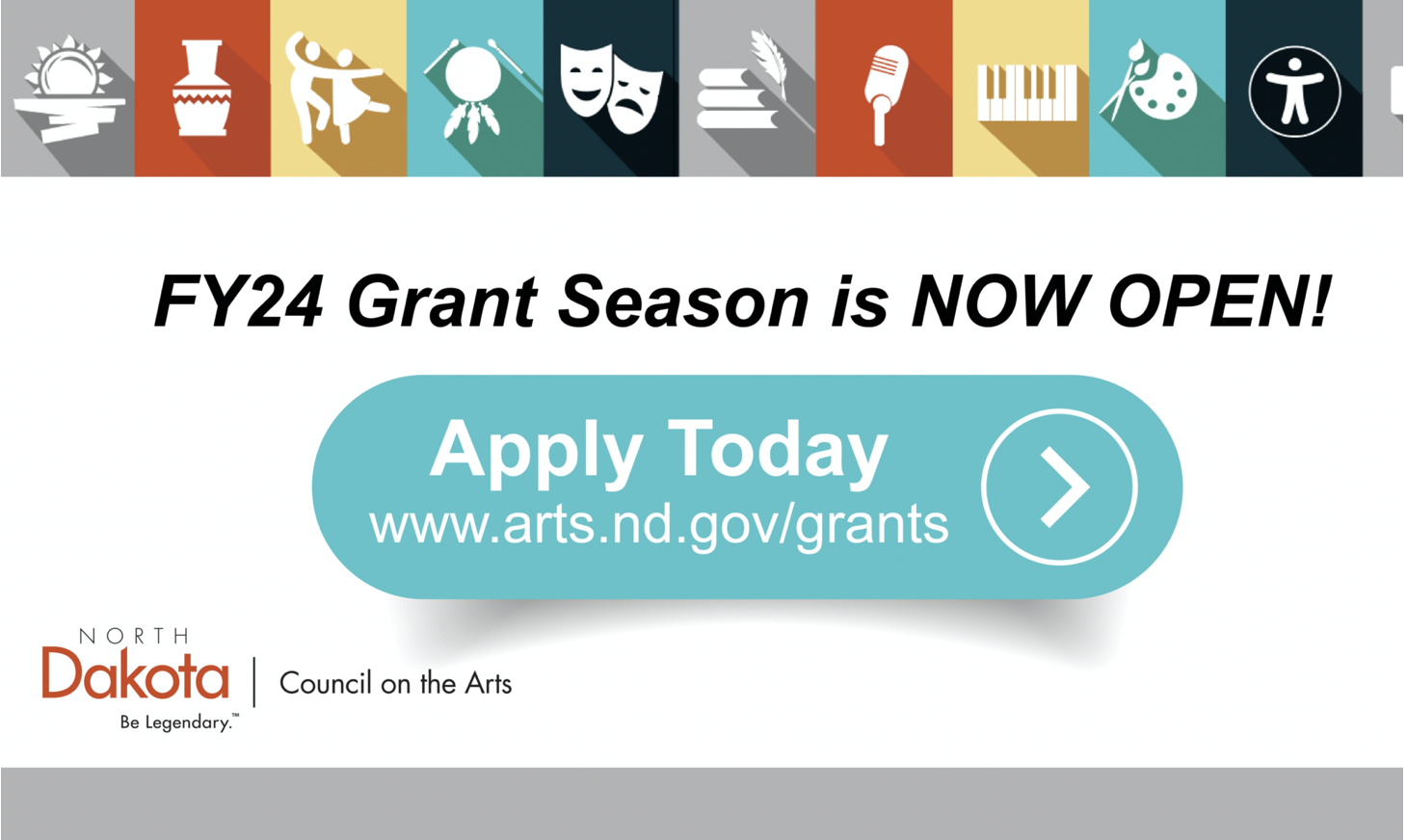 FY24 Grant Season is NOW OPEN!

Apply Today
www.arts.nd.gov/grants

NORTH
Dakota
Be Legendary.™

Council on the Arts